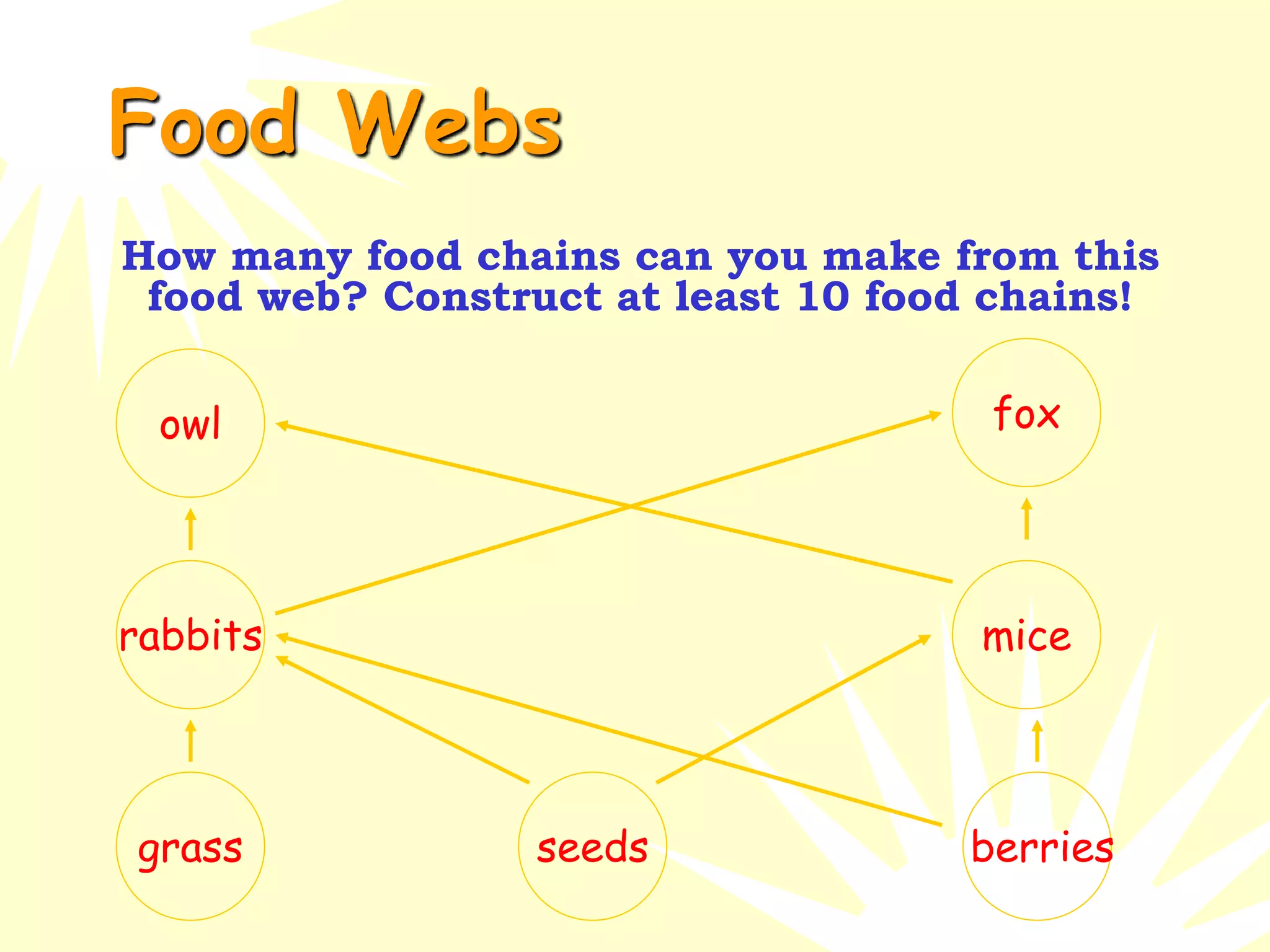 Food Webs

How many food chains can you make from this food web? Construct at least 10 food chains!

owl

fox

rabbits

mice

grass

seeds

berries